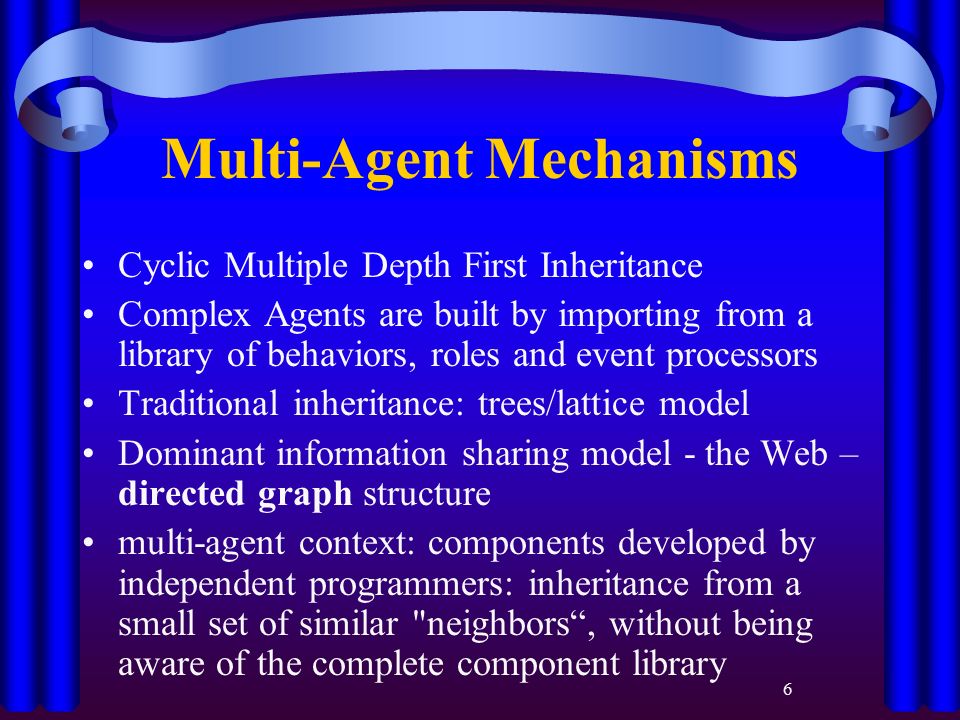 Multi-Agent Mechanisms

• Cyclic Multiple Depth First Inheritance
• Complex Agents are built by importing from a library of behaviors, roles and event processors
• Traditional inheritance: trees/lattice model
• Dominant information sharing model - the Web – directed graph structure
• multi-agent context: components developed by independent programmers: inheritance from a small set of similar "neighbors“, without being aware of the complete component library

6